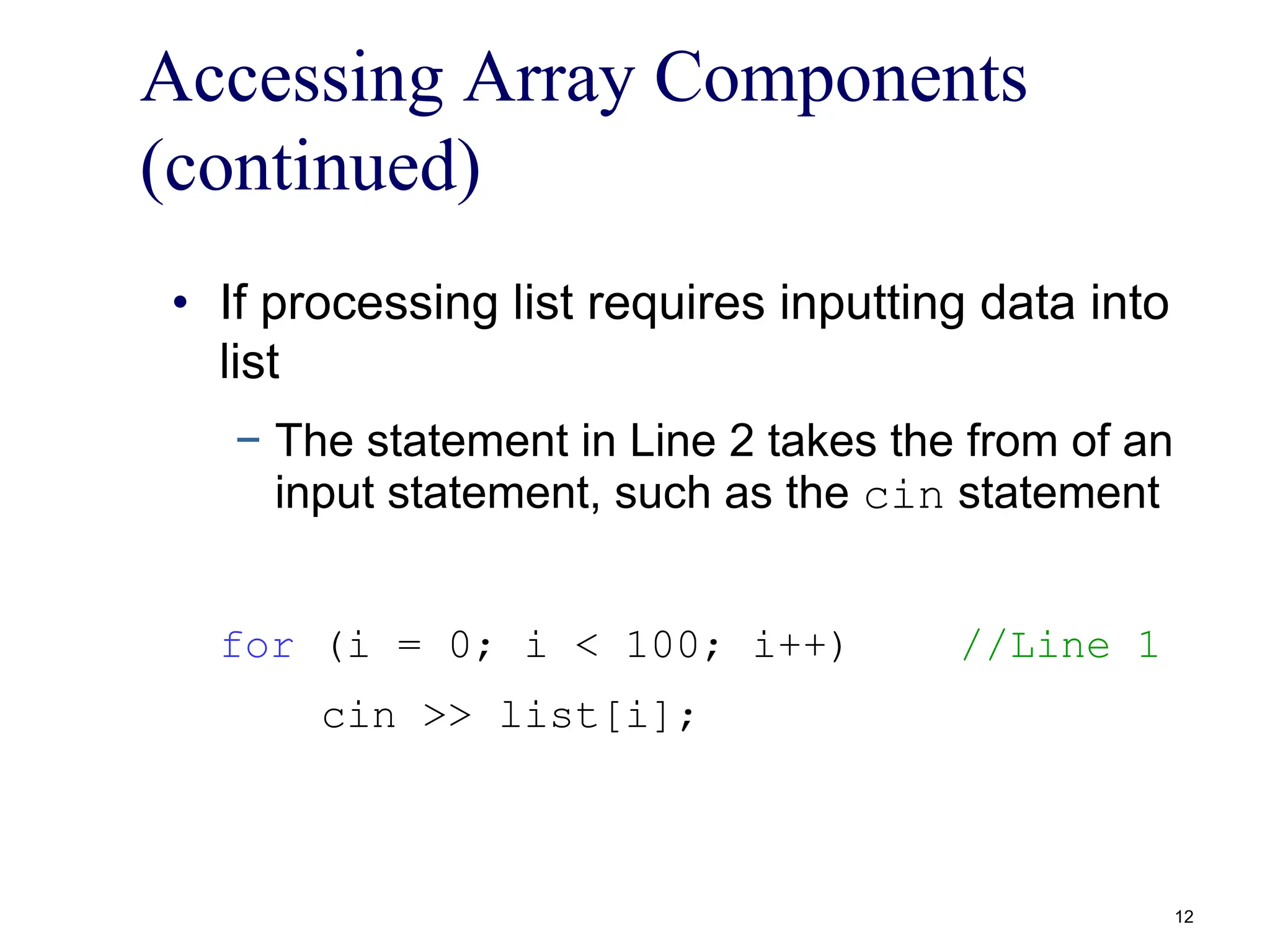 Accessing Array Components (continued)

• If processing list requires inputting data into list

– The statement in Line 2 takes the from of an input statement, such as the cin statement

for (i = 0; i < 100; i++) //Line 1
cin >> list[i];

12